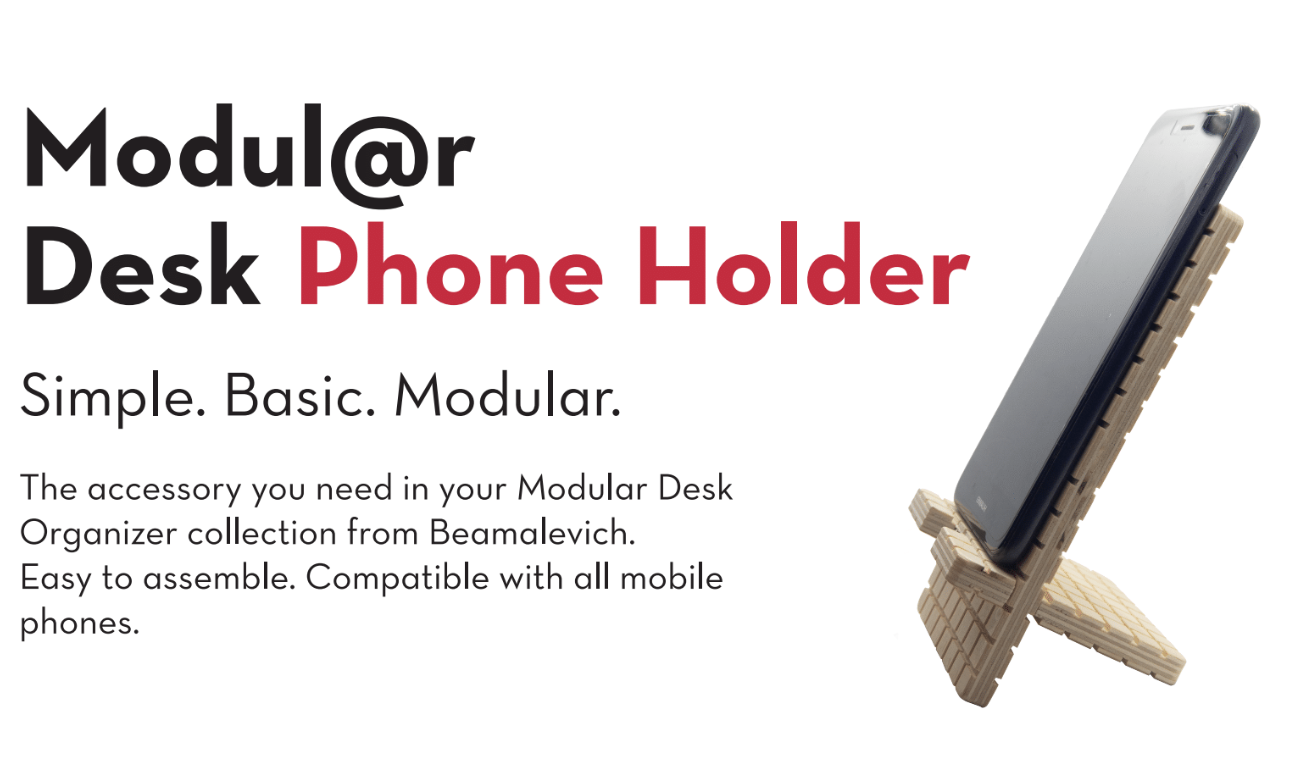 Modul@r
Desk Phone Holder

Simple. Basic. Modular.

The accessory you need in your Modular Desk Organizer collection from Beamalevich.
Easy to assemble. Compatible with all mobile phones.